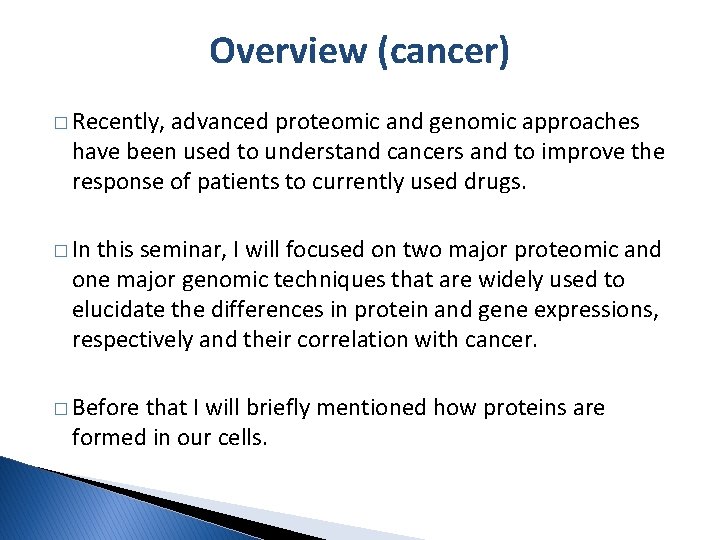 Overview (cancer)

□ Recently, advanced proteomic and genomic approaches have been used to understand cancers and to improve the response of patients to currently used drugs.

□ In this seminar, I will focused on two major proteomic and one major genomic techniques that are widely used to elucidate the differences in protein and gene expressions, respectively and their correlation with cancer.

□ Before that I will briefly mentioned how proteins are formed in our cells.